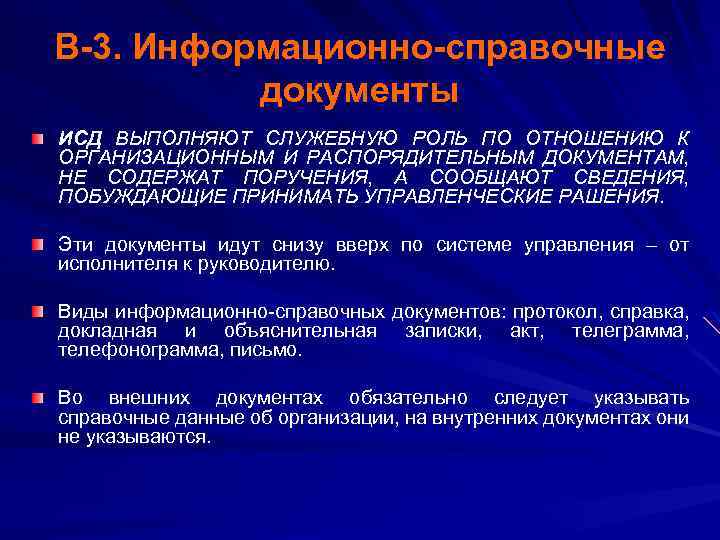 В-3. Информационно-справочные документы

ИСД ВЫПОЛНЯЮТ СЛУЖЕБНУЮ РОЛЬ ПО ОТНОШЕНИЮ К ОРГАНИЗАЦИОННЫМ И РАСПОРЯДИТЕЛЬНЫМ ДОКУМЕНТАМ, НЕ СОДЕРЖАТ ПОРУЧЕНИЯ, А СООБЩАЮТ СВЕДЕНИЯ, ПОБУЖДАЮЩИЕ ПРИНИМАТЬ УПРАВЛЕНЧЕСКИЕ РАШЕНИЯ.

Эти документы идут снизу вверх по системе управления – от исполнителя к руководителю.

Виды информационно-справочных документов: протокол, справка, докладная и объяснительная записки, акт, телеграмма, телефонограмма, письмо.

Во внешних документах обязательно следует указывать справочные данные об организации, на внутренних документах они не указываются.